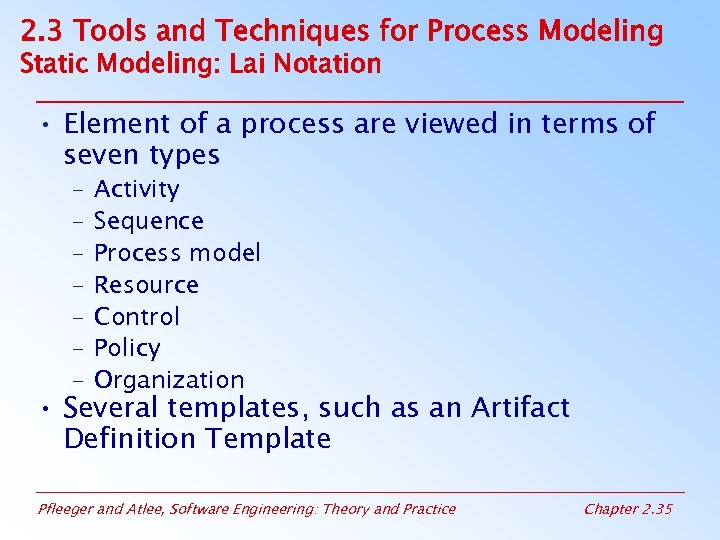 2.3 Tools and Techniques for Process Modeling
Static Modeling: Lai Notation

• Element of a process are viewed in terms of seven types
– Activity
– Sequence
– Process model
– Resource
– Control
– Policy
– Organization
• Several templates, such as an Artifact Definition Template

Pfleeger and Atlee, Software Engineering: Theory and Practice
Chapter 2.35